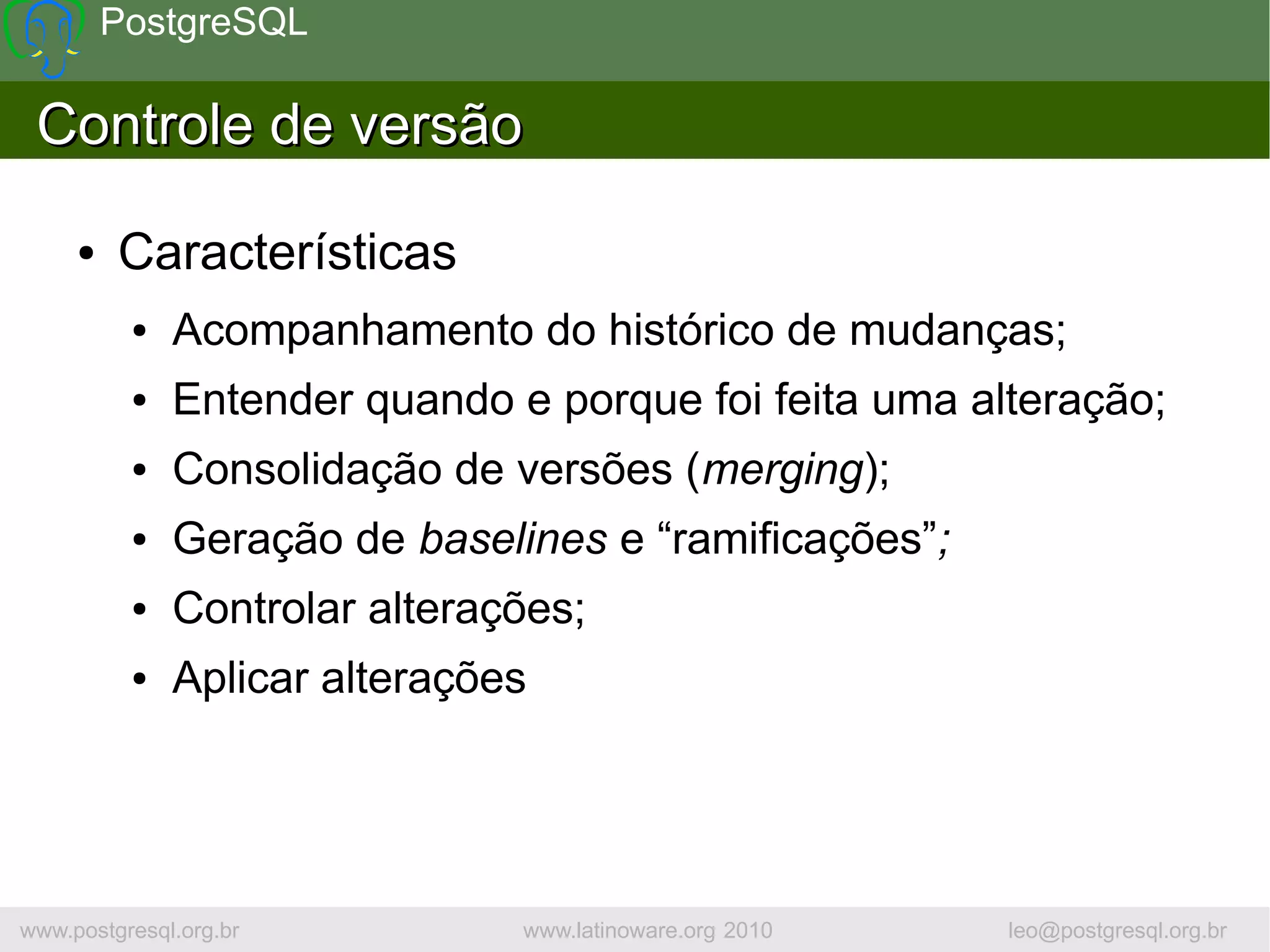 PostgreSQL

Controle de versão

• Características

• Acompanhamento do histórico de mudanças;

• Entender quando e porque foi feita uma alteração;

• Consolidação de versões (merging);

• Geração de baselines e “ramificações”;

• Controlar alterações;

• Aplicar alterações

www.postgresql.org.br www.latinoware.org 2010 leo@postgresql.org.br